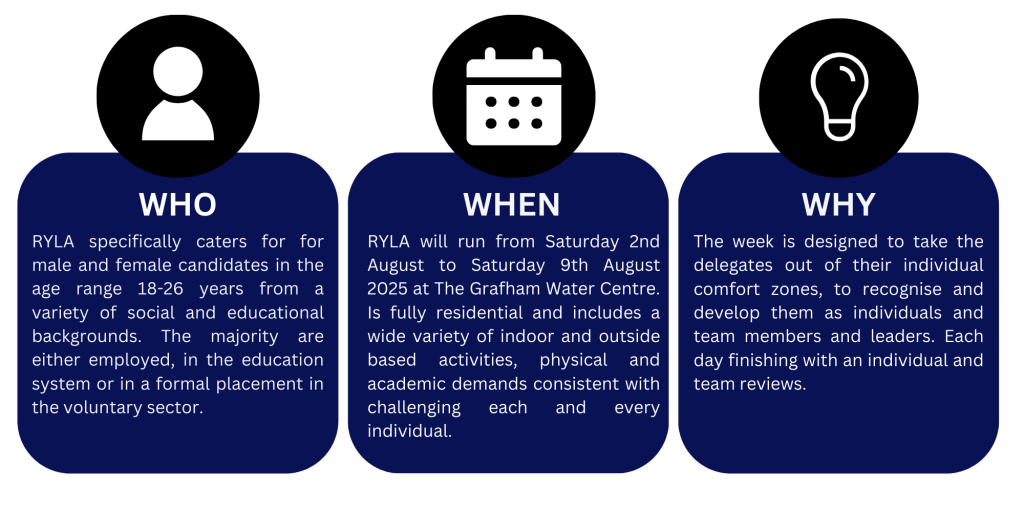 WHO

RYLA specifically caters for for male and female candidates in the age range 18-26 years from a variety of social and educational backgrounds. The majority are either employed, in the education system or in a formal placement in the voluntary sector.

WHEN

RYLA will run from Saturday 2nd August to Saturday 9th August 2025 at The Grafham Water Centre. Is fully residential and includes a wide variety of indoor and outside based activities, physical and academic demands consistent with challenging each and every individual.

WHY

The week is designed to take the delegates out of their individual comfort zones, to recognise and develop them as individuals and team members and leaders. Each day finishing with an individual and team reviews.